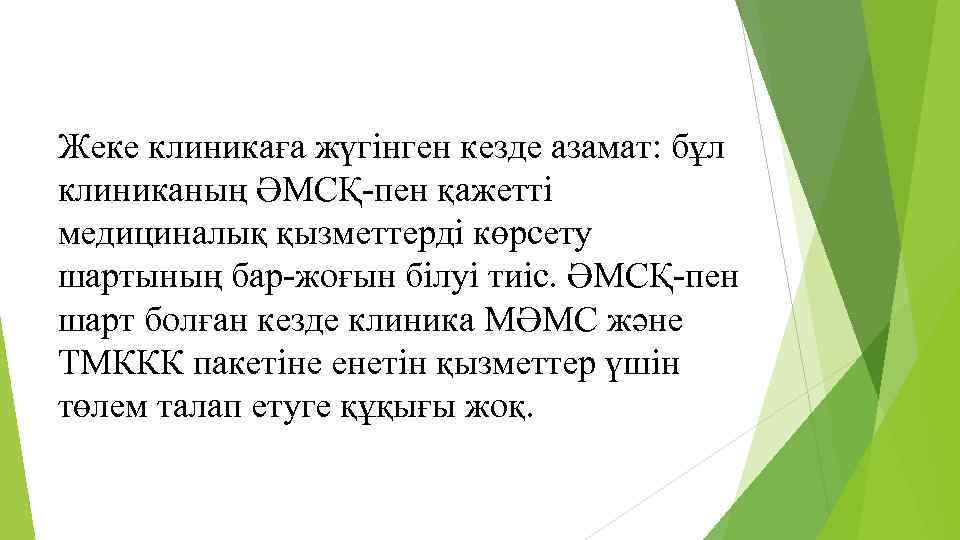 Жеке клиникаға жүгінген кезде азамат: бұл клиниканың ӘМСҚ-пен қажетті медициналық қызметтерді көрсету шартының бар-жоғын білуі тиіс. ӘМСҚ-пен шарт болған кезде клиника МӘМС және ТМККК пакетіне енетін қызметтер үшін төлем талап етуге құқығы жоқ.